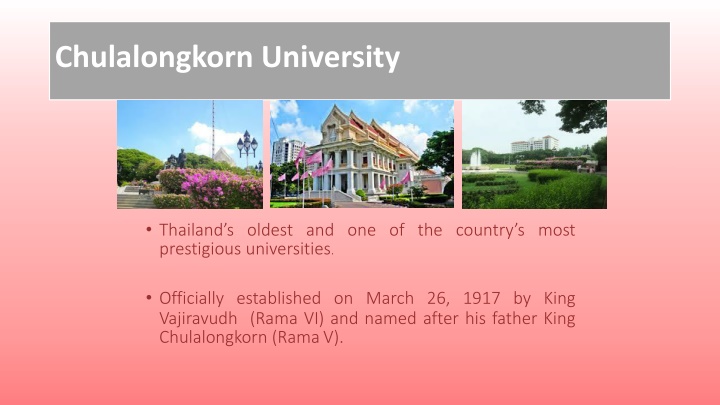 Chulalongkorn University

• Thailand's oldest and one of the country's most prestigious universities.

• Officially established on March 26, 1917 by King Vajiravudh (Rama VI) and named after his father King Chulalongkorn (Rama V).